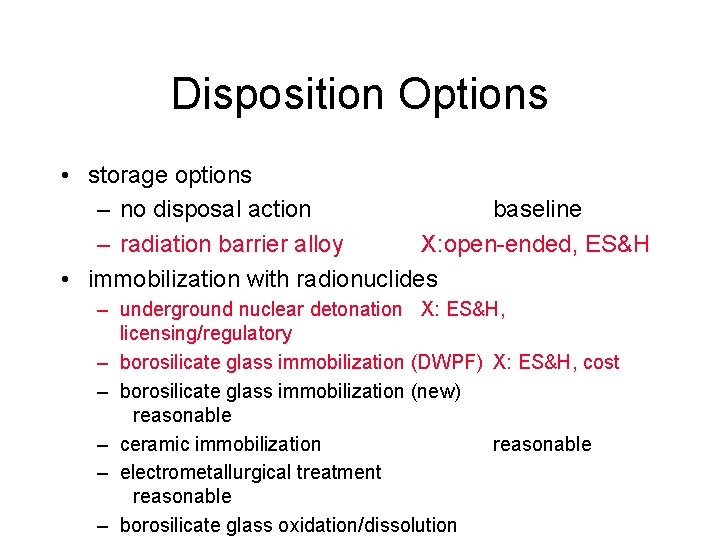 Disposition Options

• storage options
– no disposal action baseline
– radiation barrier alloy X:open-ended, ES&H
• immobilization with radionuclides
– underground nuclear detonation X: ES&H, licensing/regulatory
– borosilicate glass immobilization (DWPF) X: ES&H, cost
– borosilicate glass immobilization (new) reasonable
– ceramic immobilization reasonable
– electrometallurgical treatment reasonable
– borosilicate glass oxidation/dissolution